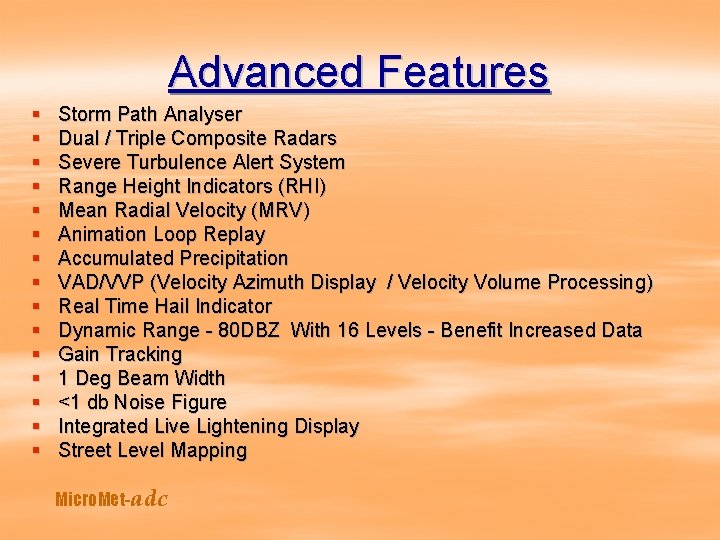 Advanced Features

- Storm Path Analyser
- Dual / Triple Composite Radars
- Severe Turbulence Alert System
- Range Height Indicators (RHI)
- Mean Radial Velocity (MRV)
- Animation Loop Replay
- Accumulated Precipitation
- VAD/VVP (Velocity Azimuth Display / Velocity Volume Processing)
- Real Time Hail Indicator
- Dynamic Range - 80DBZ With 16 Levels - Benefit Increased Data
- Gain Tracking
- 1 Deg Beam Width
- <1 db Noise Figure
- Integrated Live Lightening Display
- Street Level Mapping

MicroMet-adc